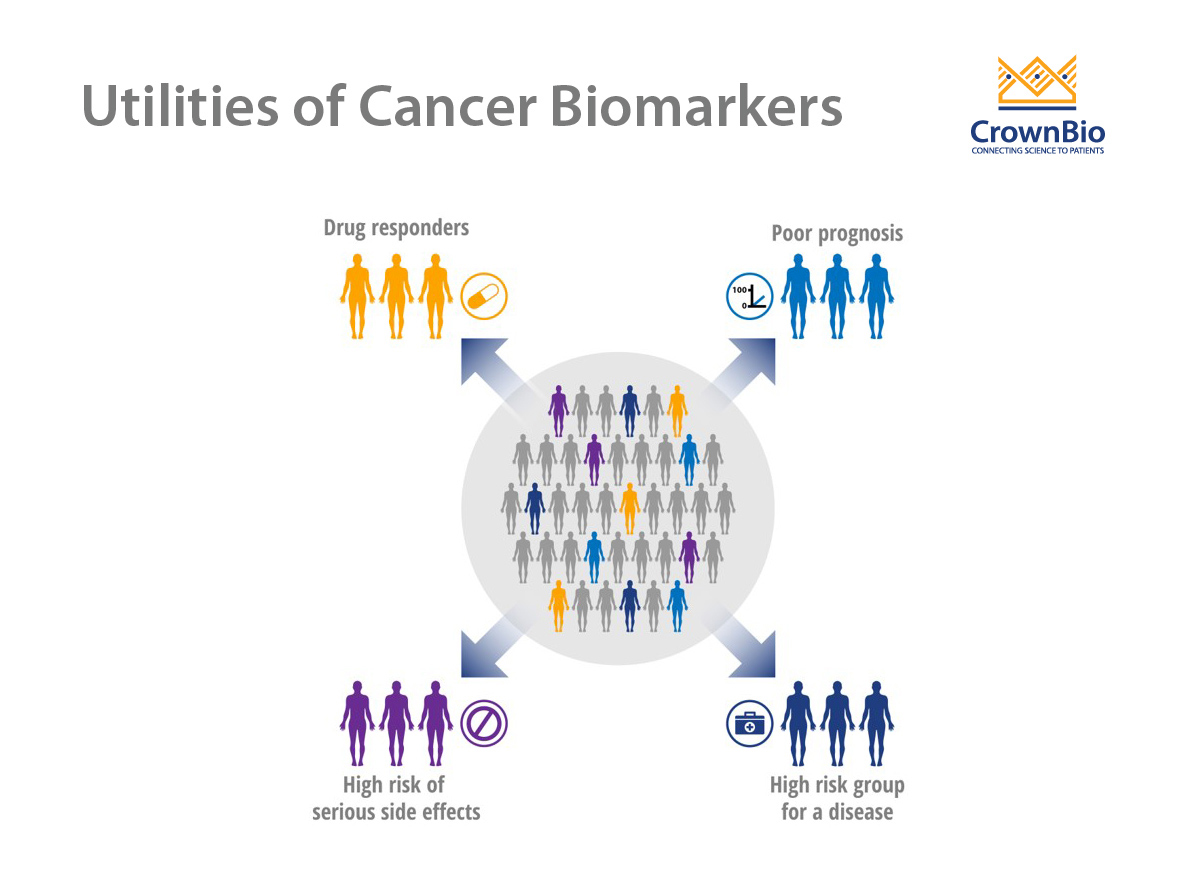 Utilities of Cancer Biomarkers

CrownBio
CONNECTING SCIENCE TO PATIENTS

Drug responders

Poor prognosis

100
0

High risk of serious side effects

High risk group for a disease